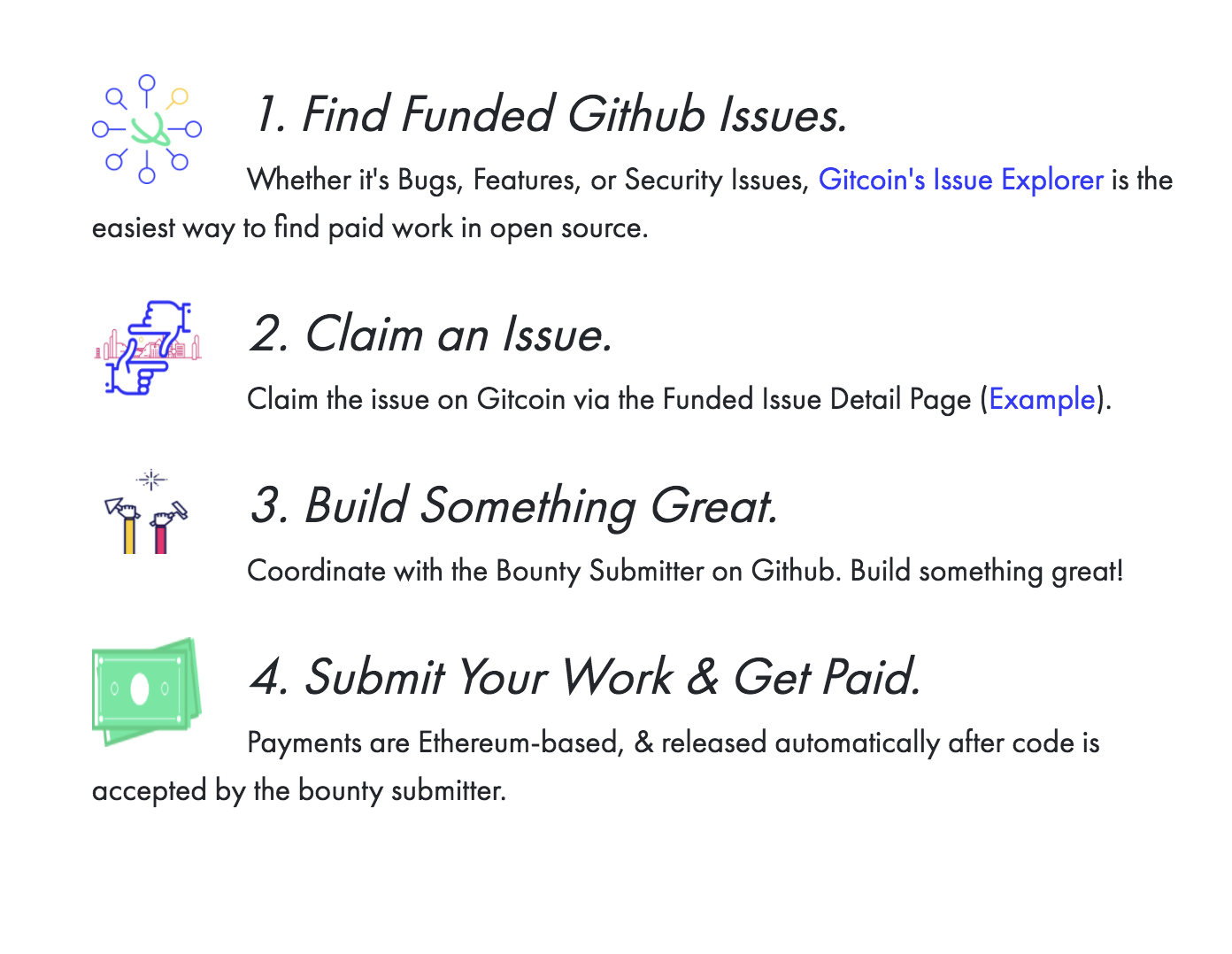 1. Find Funded Github Issues.

Whether it's Bugs, Features, or Security Issues, Gitcoin's Issue Explorer is the easiest way to find paid work in open source.

2. Claim an Issue.

Claim the issue on Gitcoin via the Funded Issue Detail Page (Example).

3. Build Something Great.

Coordinate with the Bounty Submitter on Github. Build something great!

4. Submit Your Work & Get Paid.

Payments are Ethereum-based, & released automatically after code is accepted by the bounty submitter.